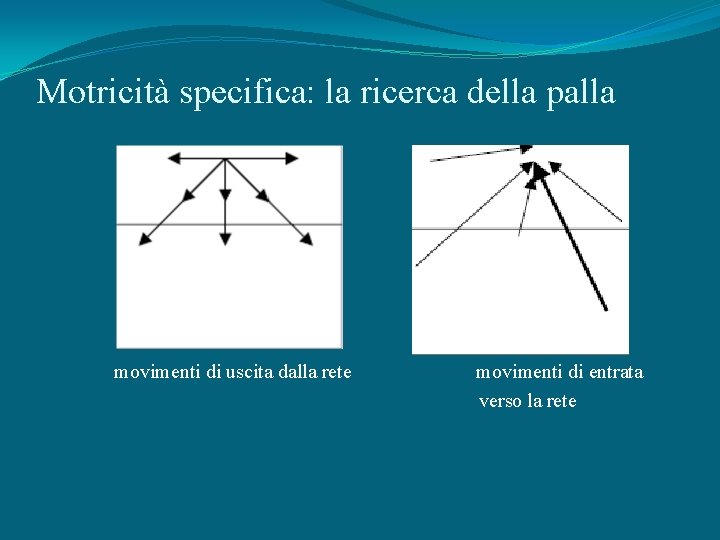 Motricità specifica: la ricerca della palla

movimenti di uscita dalla rete

movimenti di entrata verso la rete